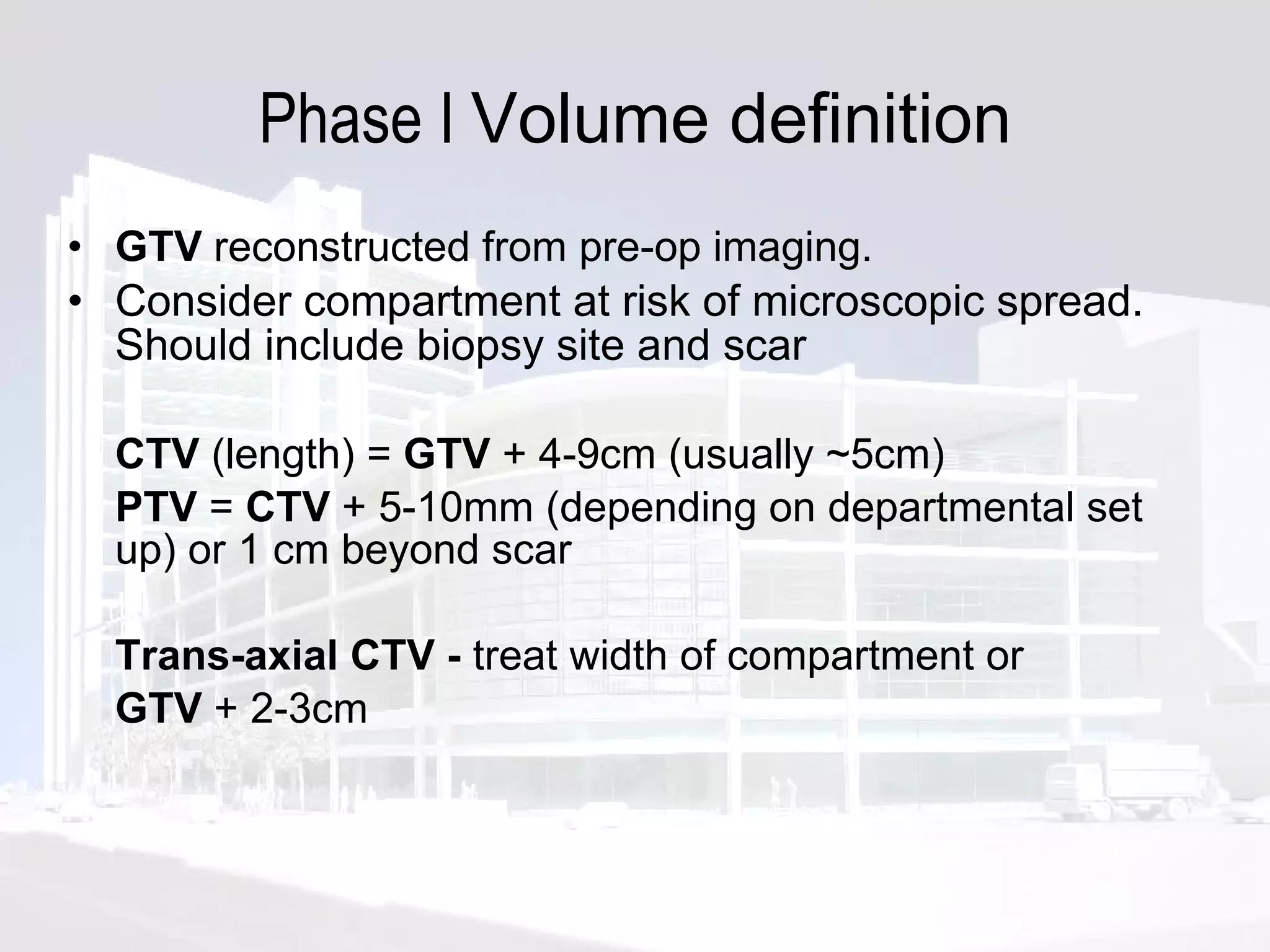 Phase I Volume definition

• GTV reconstructed from pre-op imaging.
• Consider compartment at risk of microscopic spread. Should include biopsy site and scar

CTV (length) = GTV + 4-9cm (usually ~5cm)

PTV = CTV + 5-10mm (depending on departmental set up) or 1 cm beyond scar

Trans-axial CTV - treat width of compartment or

GTV + 2-3cm